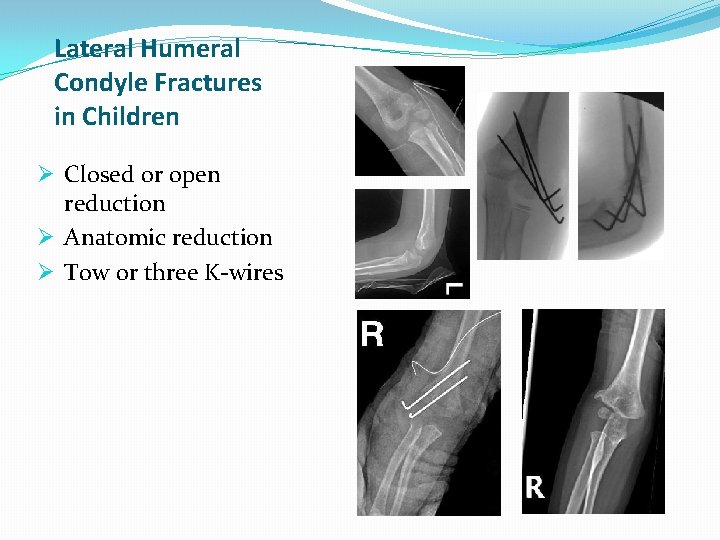 Lateral Humeral Condyle Fractures in Children

➢ Closed or open reduction
➢ Anatomic reduction
➢ Tow or three K-wires

L

R

R